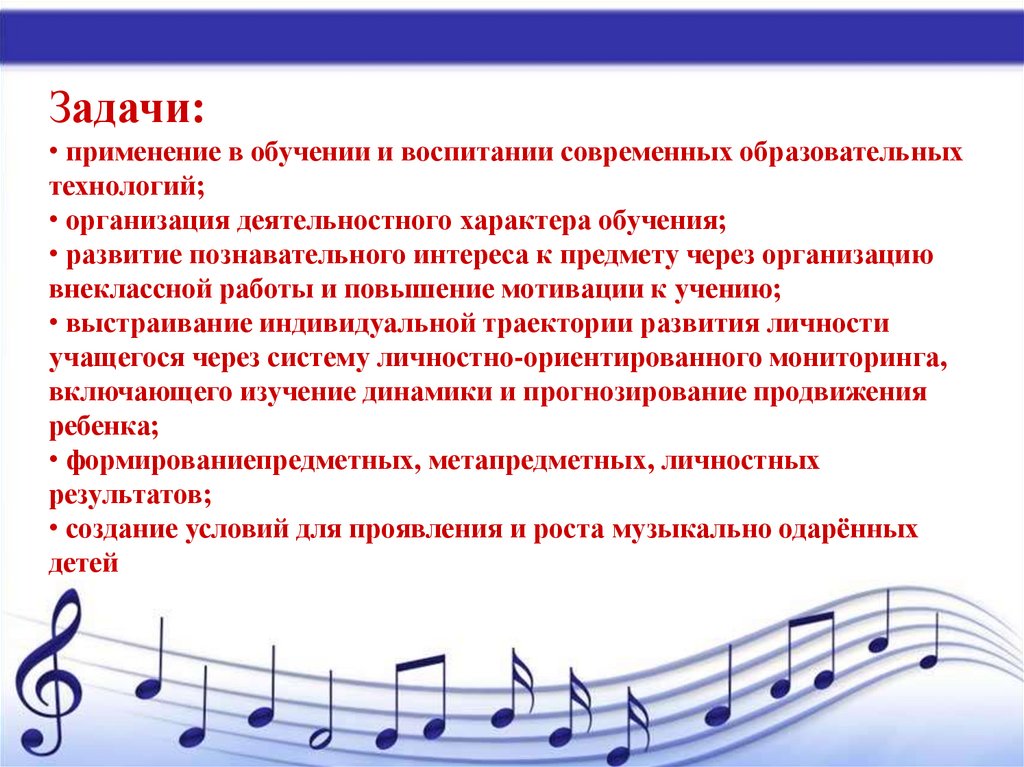 Задачи:
• применение в обучении и воспитании современных образовательных технологий;
• организация деятельностного характера обучения;
• развитие познавательного интереса к предмету через организацию внеклассной работы и повышение мотивации к учению;
• выстраивание индивидуальной траектории развития личности учащегося через систему личностно-ориентированного мониторинга, включающего изучение динамики и прогнозирование продвижения ребенка;
• формированиепредметных, метапредметных, личностных результатов;
• создание условий для проявления и роста музыкально одарённых детей